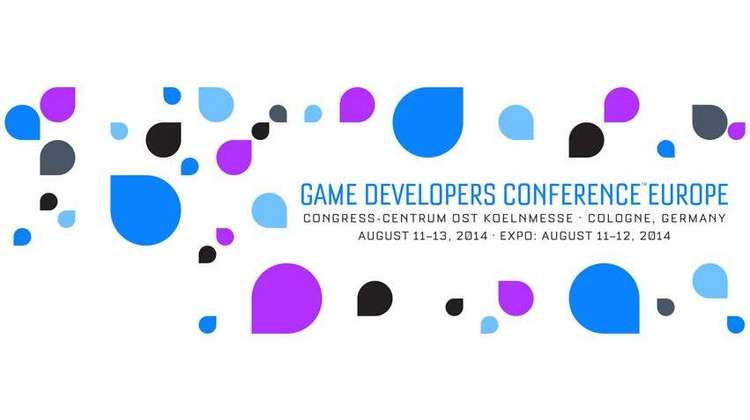 GAME DEVELOPERS CONFERENCE™ EUROPE
CONGRESS-CENTRUM OST KOELNMESSE · COLOGNE, GERMANY
AUGUST 11–13, 2014 · EXPO: AUGUST 11–12, 2014